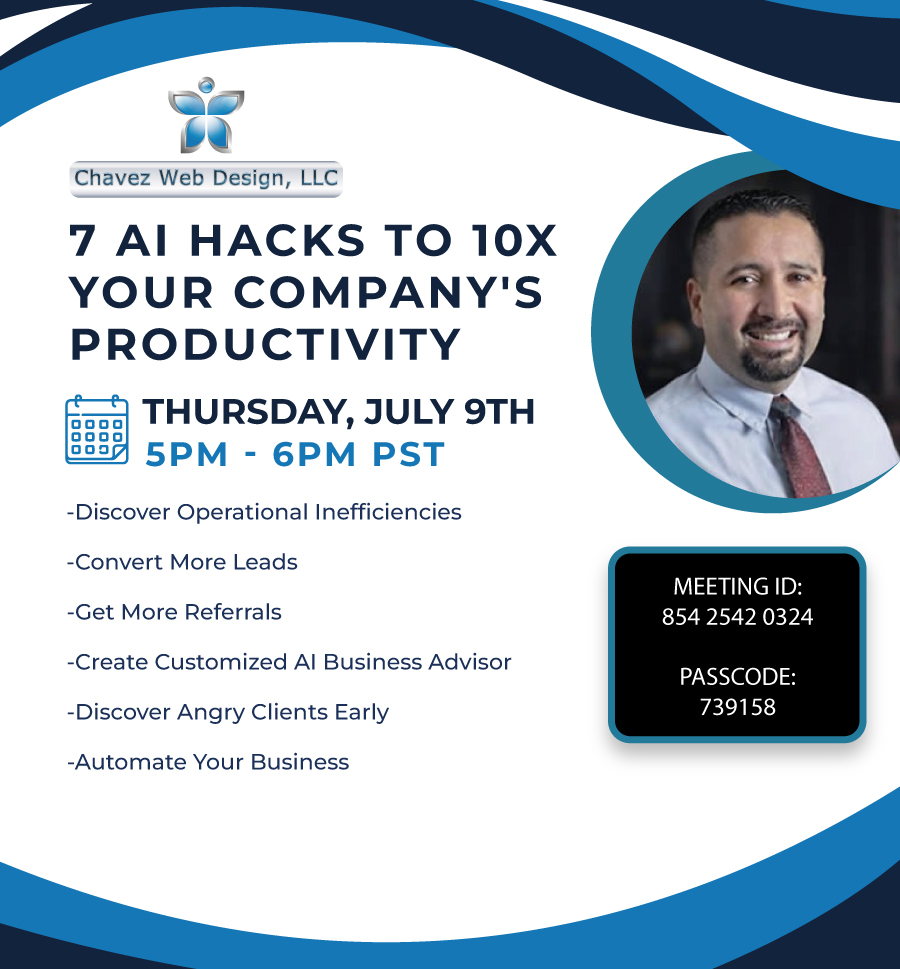 Chavez Web Design, LLC

7 AI HACKS TO 10X YOUR COMPANY'S PRODUCTIVITY

THURSDAY, JULY 9TH
5PM - 6PM PST

-Discover Operational Inefficiencies

-Convert More Leads

-Get More Referrals

-Create Customized AI Business Advisor

-Discover Angry Clients Early

-Automate Your Business

MEETING ID:
854 2542 0324

PASSCODE:
739158